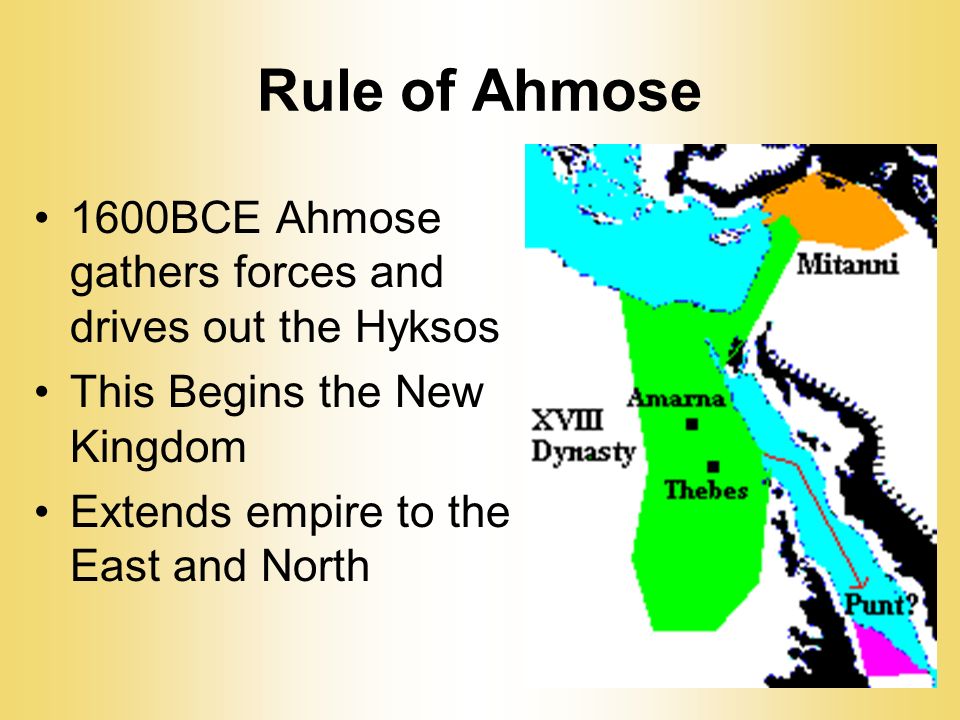 Rule of Ahmose

• 1600BCE Ahmose gathers forces and drives out the Hyksos
• This Begins the New Kingdom
• Extends empire to the East and North

Mitanni
Amarna
XVIII Dynasty
Thebes
Punt?